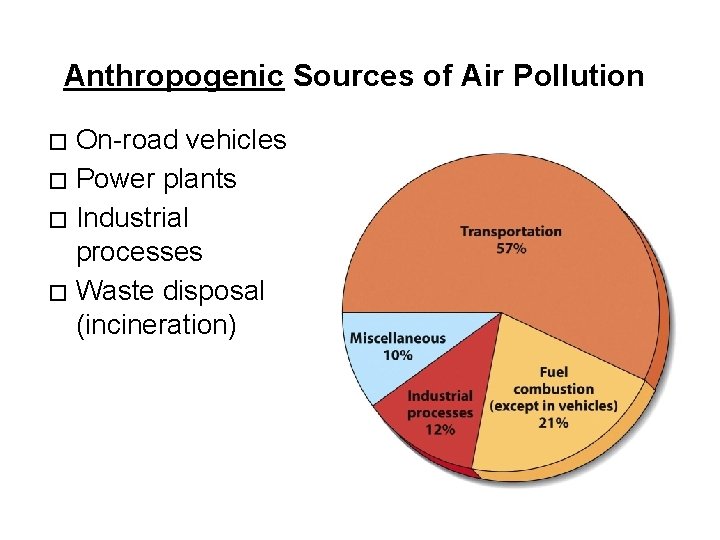 Anthropogenic Sources of Air Pollution

□ On-road vehicles
□ Power plants
□ Industrial processes
□ Waste disposal (incineration)

Transportation
57%

Miscellaneous
10%

Industrial processes
12%

Fuel combustion (except in vehicles)
21%